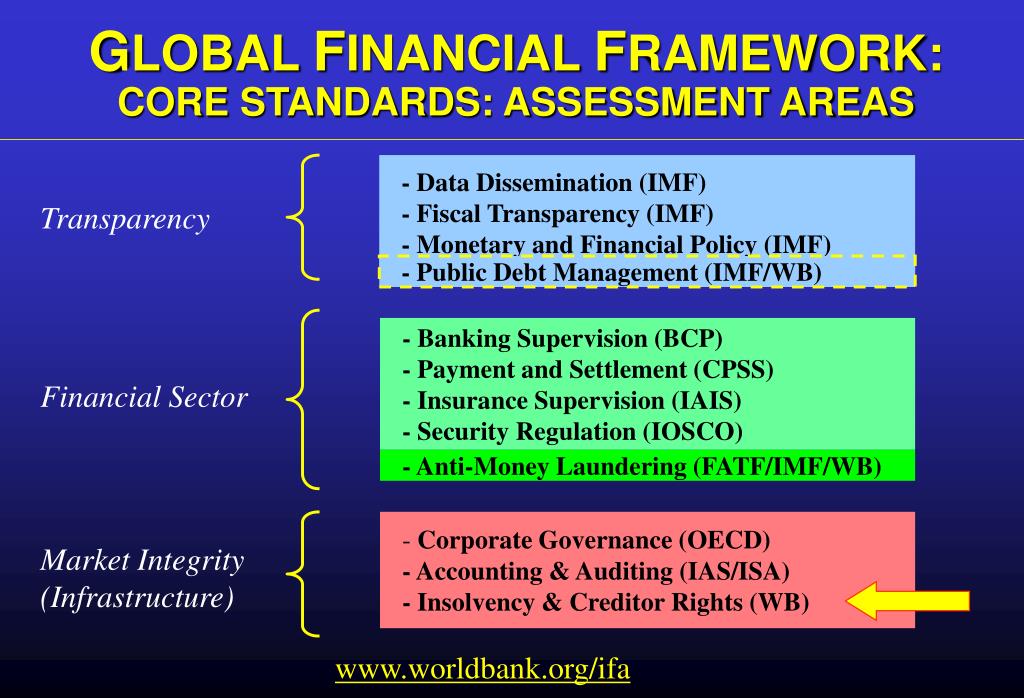 GLOBAL FINANCIAL FRAMEWORK:
CORE STANDARDS: ASSESSMENT AREAS

Transparency

- Data Dissemination (IMF)
- Fiscal Transparency (IMF)
- Monetary and Financial Policy (IMF)
- Public Debt Management (IMF/WB)

Financial Sector

- Banking Supervision (BCP)
- Payment and Settlement (CPSS)
- Insurance Supervision (IAIS)
- Security Regulation (IOSCO)
- Anti-Money Laundering (FATF/IMF/WB)

Market Integrity (Infrastructure)

- Corporate Governance (OECD)
- Accounting & Auditing (IAS/ISA)
- Insolvency & Creditor Rights (WB)

www.worldbank.org/ifa